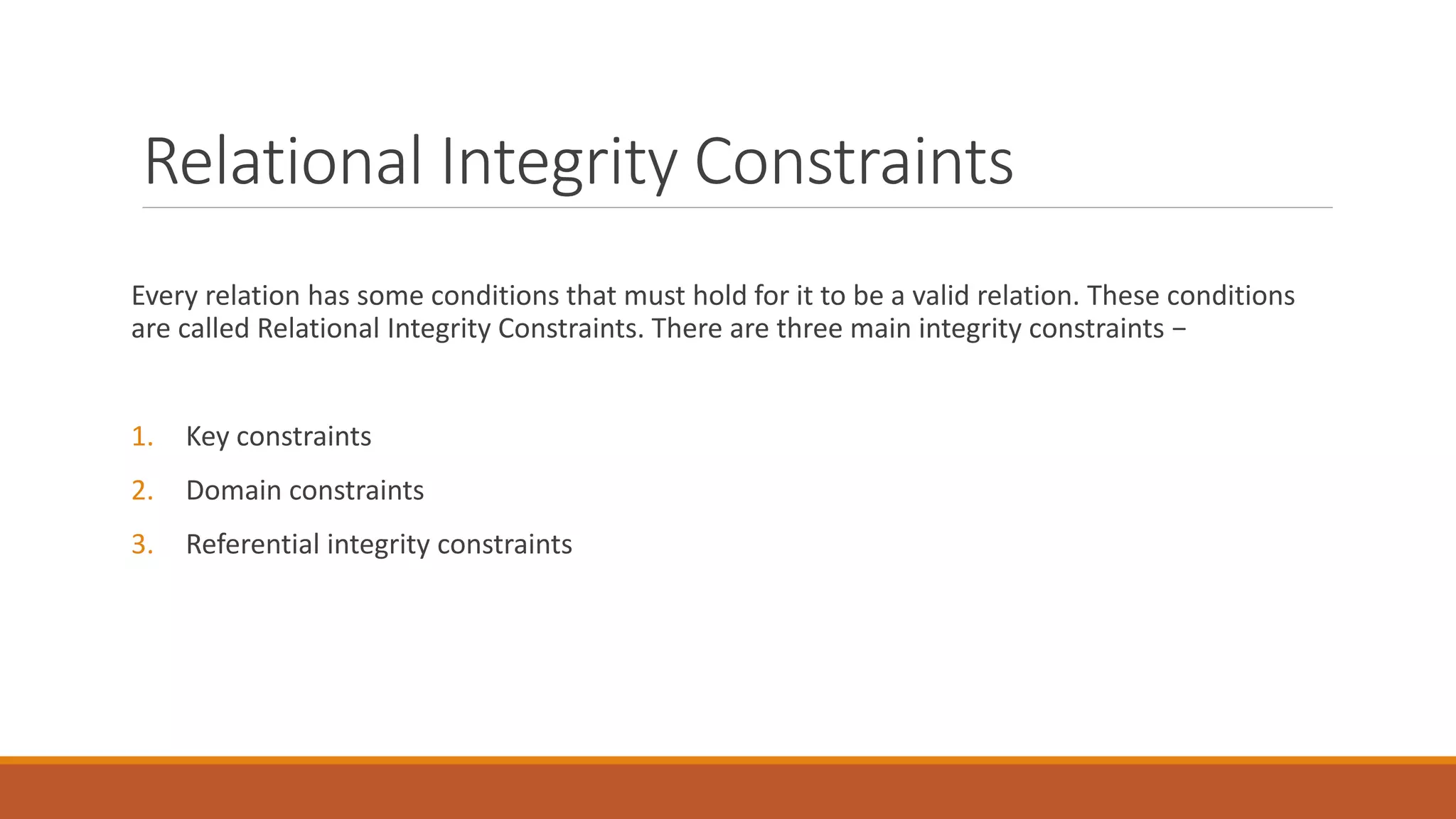 Relational Integrity Constraints

Every relation has some conditions that must hold for it to be a valid relation. These conditions are called Relational Integrity Constraints. There are three main integrity constraints −

1. Key constraints
2. Domain constraints
3. Referential integrity constraints